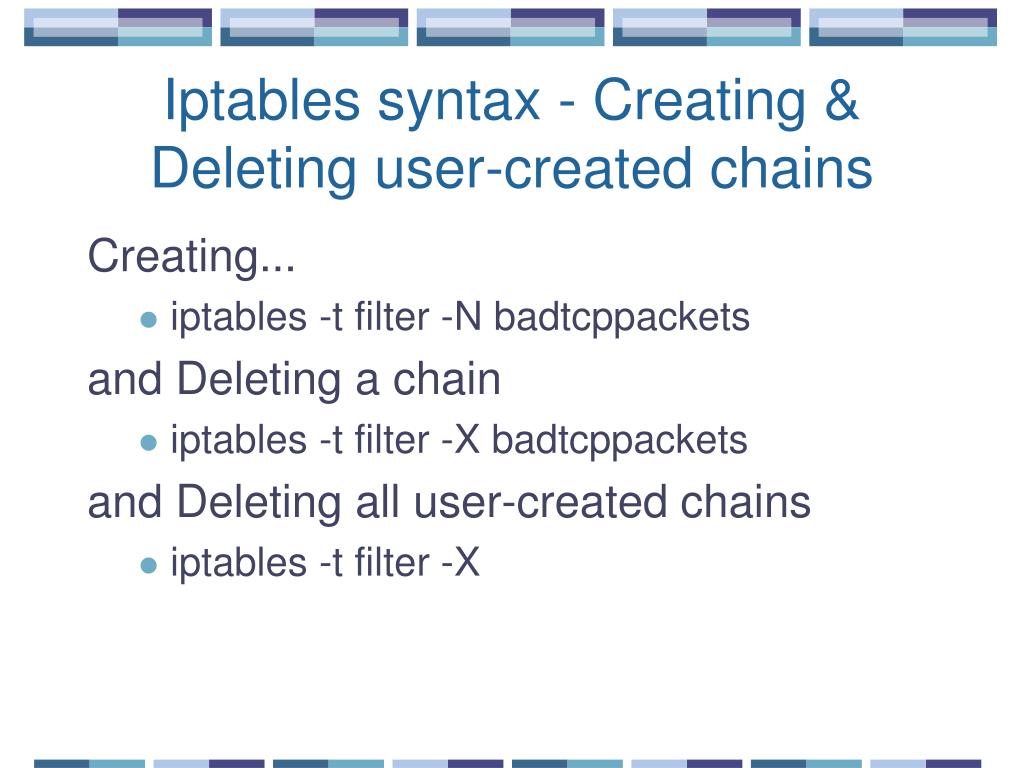 Iptables syntax - Creating & Deleting user-created chains

Creating...

- iptables -t filter -N badtcppackets

and Deleting a chain

- iptables -t filter -X badtcppackets

and Deleting all user-created chains

- iptables -t filter -X